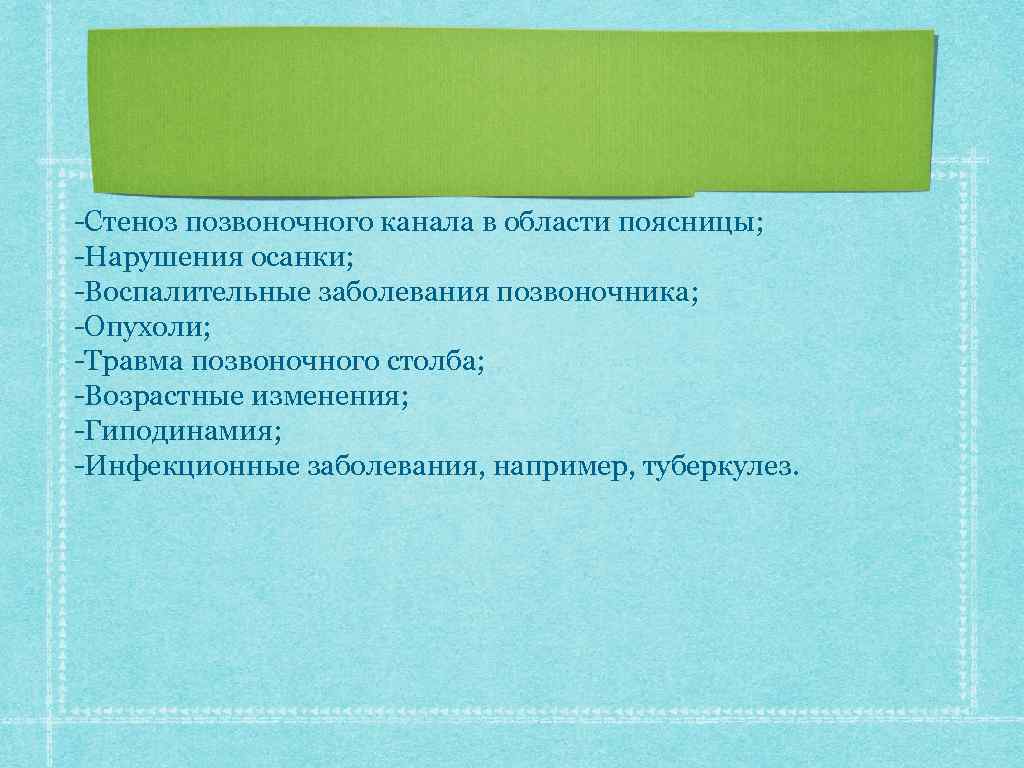 -Стеноз позвоночного канала в области поясницы;
-Нарушения осанки;
-Воспалительные заболевания позвоночника;
-Опухоли;
-Травма позвоночного столба;
-Возрастные изменения;
-Гиподинамия;
-Инфекционные заболевания, например, туберкулез.